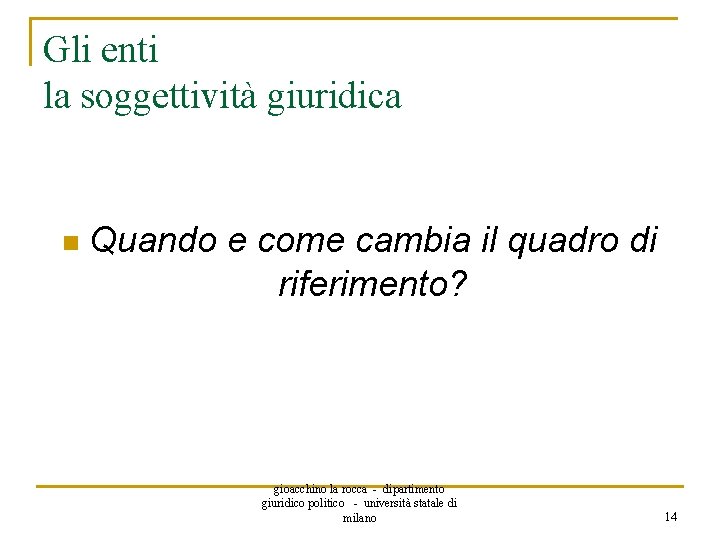 Gli enti
la soggettività giuridica

Quando e come cambia il quadro di riferimento?

gioacchino la rocca - dipartimento giuridico politico - università statale di milano

14